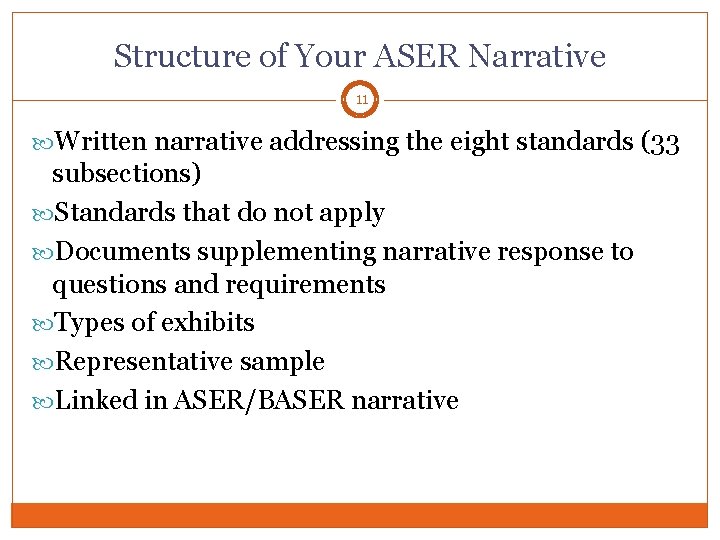 Structure of Your ASER Narrative

11

Written narrative addressing the eight standards (33 subsections)

Standards that do not apply

Documents supplementing narrative response to questions and requirements

Types of exhibits

Representative sample

Linked in ASER/BASER narrative